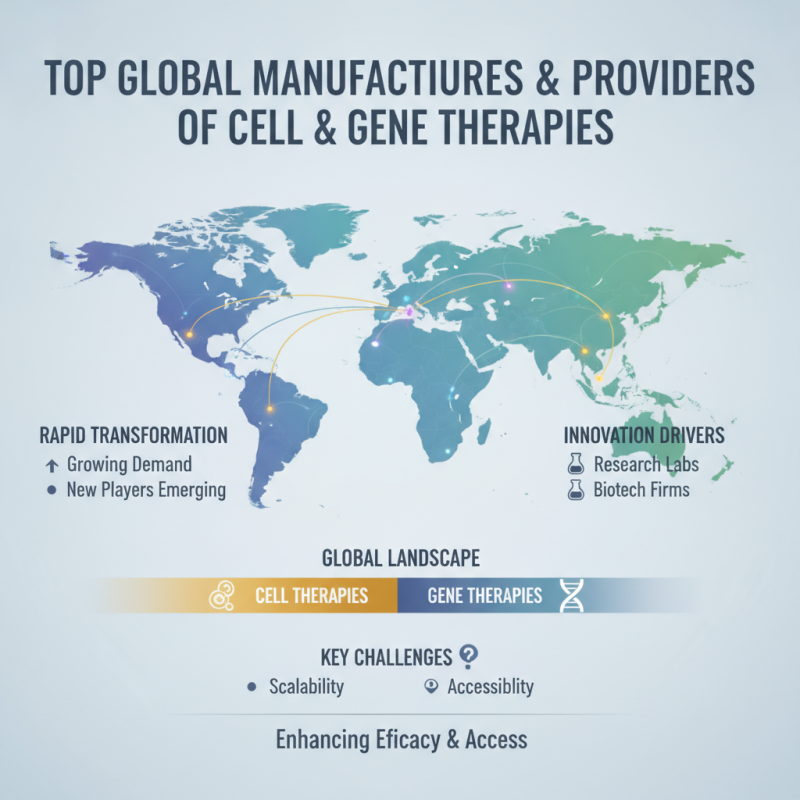 TOP GLOBAL MANUFACTIURES & PROVIDERS OF CELL & GENE THERAPIES

RAPID TRANSFORMATION
Growing Demand
New Players Emerging

INNOVATION DRIVERS
Research Labs
Biotech Firms

GLOBAL LANDSCAPE

CELL THERAPIES
GENE THERAPIES

KEY CHALLENGES
Scalability
Accessiblity

Enhancing Eficacy & Access